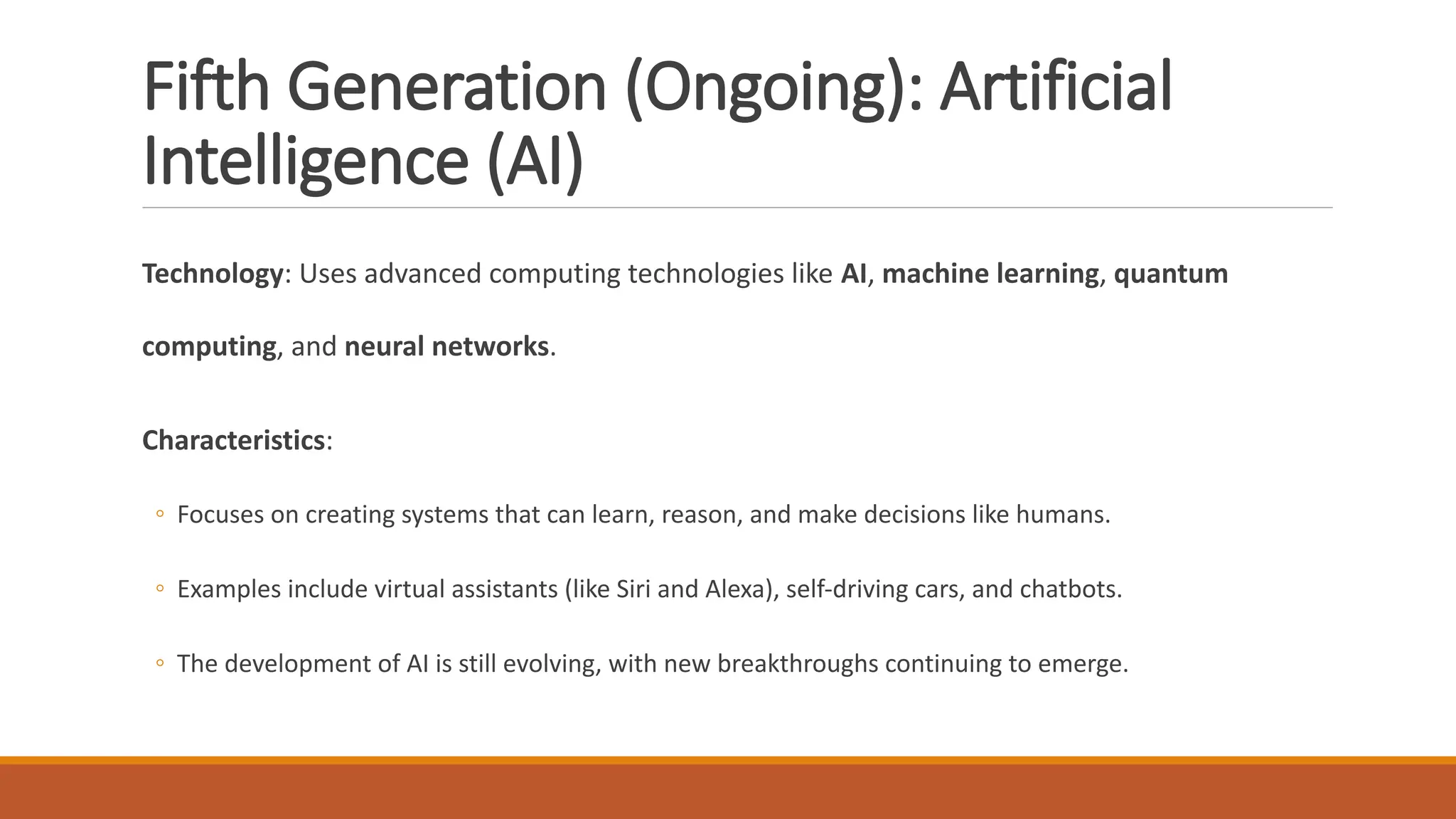 Fifth Generation (Ongoing): Artificial Intelligence (AI)

Technology: Uses advanced computing technologies like AI, machine learning, quantum computing, and neural networks.

Characteristics:

◦ Focuses on creating systems that can learn, reason, and make decisions like humans.

◦ Examples include virtual assistants (like Siri and Alexa), self-driving cars, and chatbots.

◦ The development of AI is still evolving, with new breakthroughs continuing to emerge.